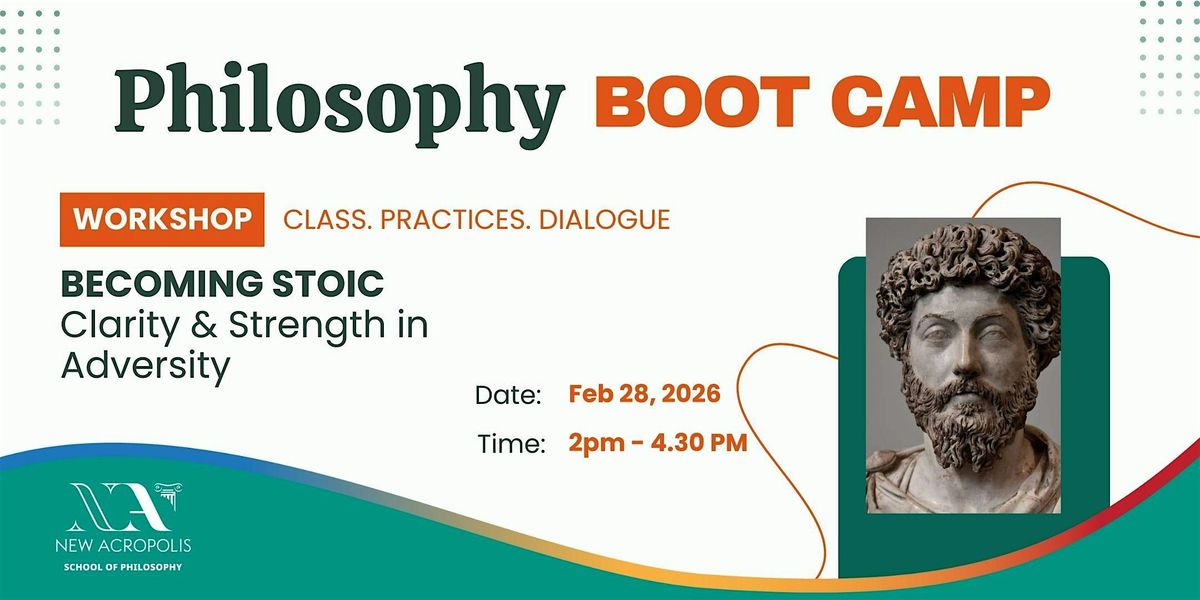 Philosophy BOOT CAMP

WORKSHOP CLASS. PRACTICES. DIALOGUE

BECOMING STOIC
Clarity & Strength in Adversity

Date: Feb 28, 2026
Time: 2pm - 4.30 PM

NA
NEW ACROPOLIS
SCHOOL OF PHILOSOPHY